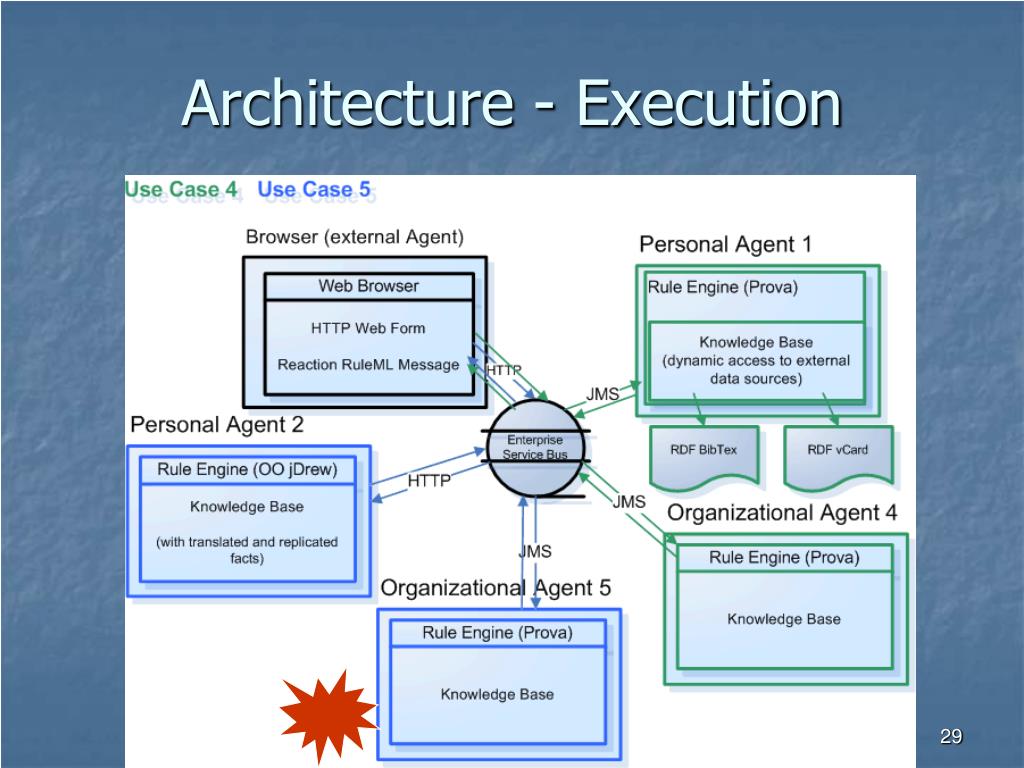 Architecture - Execution

Use Case 4 Use Case 5

Browser (external Agent)

Web Browser

HTTP Web Form

Reaction RuleML Message

HTTP

Personal Agent 1

Rule Engine (Prova)

Knowledge Base (dynamic access to external data sources)

JMS

RDF BibTex

RDF vCard

Personal Agent 2

Rule Engine (OO jDrew)

Knowledge Base

(with translated and replicated facts)

HTTP

Enterprise Service Bus

JMS

Organizational Agent 4

Rule Engine (Prova)

Knowledge Base

JMS

Organizational Agent 5

Rule Engine (Prova)

Knowledge Base

29